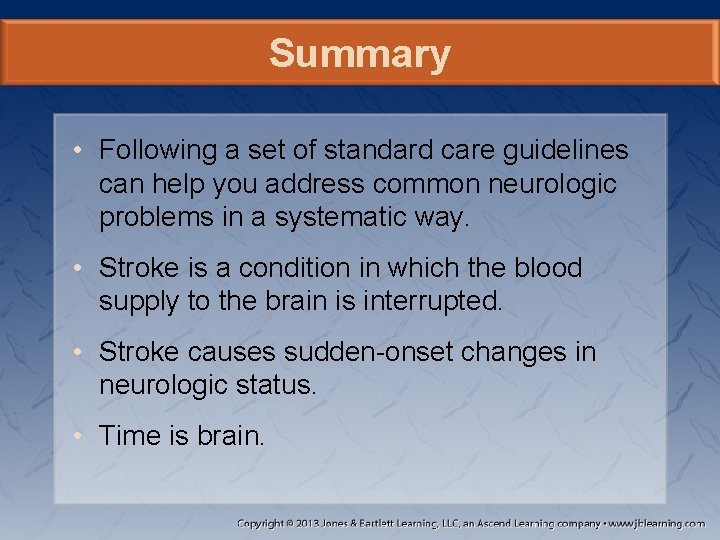 Summary

• Following a set of standard care guidelines can help you address common neurologic problems in a systematic way.

• Stroke is a condition in which the blood supply to the brain is interrupted.

• Stroke causes sudden-onset changes in neurologic status.

• Time is brain.

Copyright © 2013 Jones & Bartlett Learning, LLC, an Ascend Learning company • www.jblearning.com